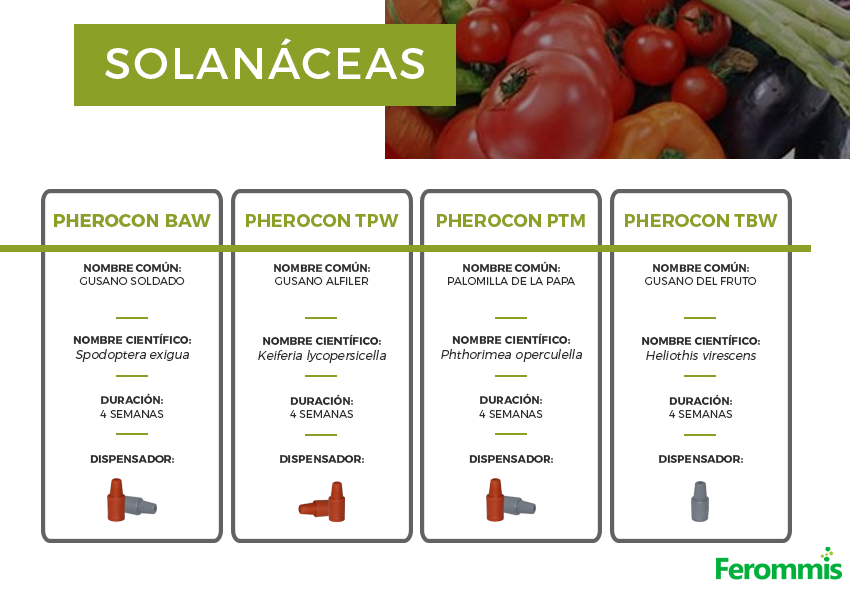 SOLANÁCEAS

PHEROCON BAW

NOMBRE COMÚN:
GUSANO SOLDADO

NOMBRE CIENTÍFICO:
Spodoptera exigua

DURACIÓN:
4 SEMANAS

DISPENSADOR:

PHEROCON TPW

NOMBRE COMÚN:
GUSANO ALFILER

NOMBRE CIENTÍFICO:
Keiferia lycopersicella

DURACIÓN:
4 SEMANAS

DISPENSADOR:

PHEROCON PTM

NOMBRE COMÚN:
PALOMILLA DE LA PAPA

NOMBRE CIENTÍFICO:
Phthorimea operculella

DURACIÓN:
4 SEMANAS

DISPENSADOR:

PHEROCON TBW

NOMBRE COMÚN:
GUSANO DEL FRUTO

NOMBRE CIENTÍFICO:
Heliothis virescens

DURACIÓN:
4 SEMANAS

DISPENSADOR:

Ferommis